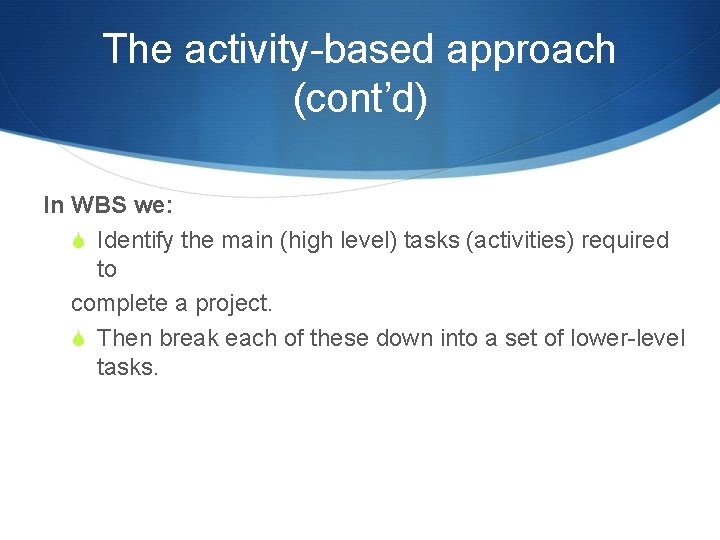 The activity-based approach (cont’d)

In WBS we:

Identify the main (high level) tasks (activities) required to

complete a project.

Then break each of these down into a set of lower-level tasks.